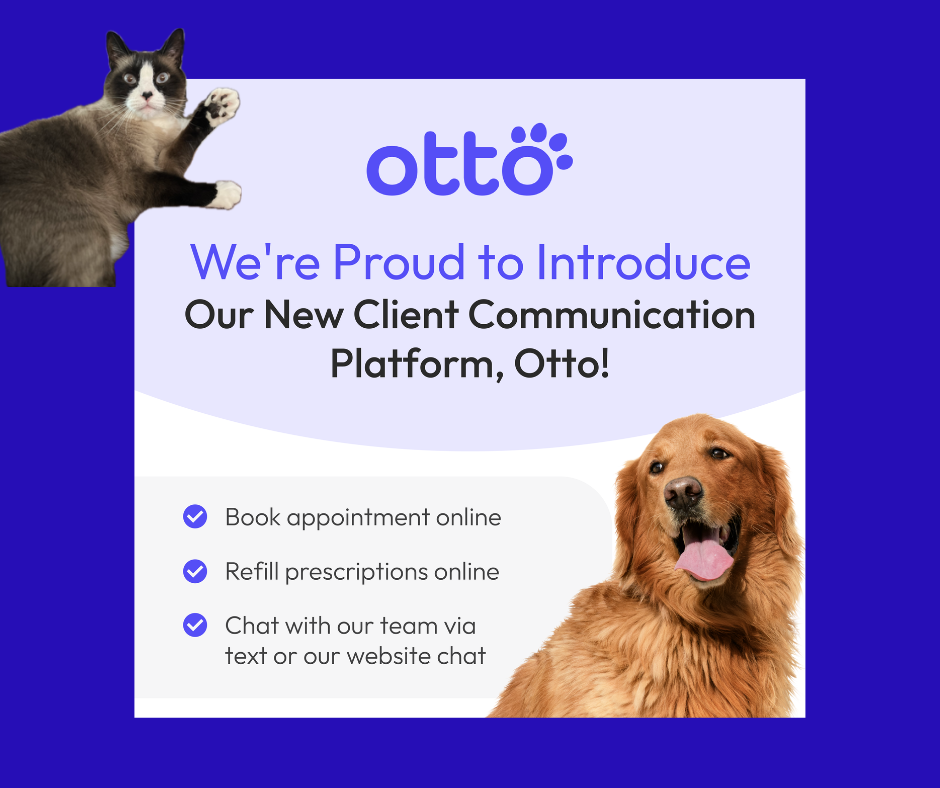 otto

We're Proud to Introduce
Our New Client Communication Platform, Otto!

Book appointment online

Refill prescriptions online

Chat with our team via text or our website chat